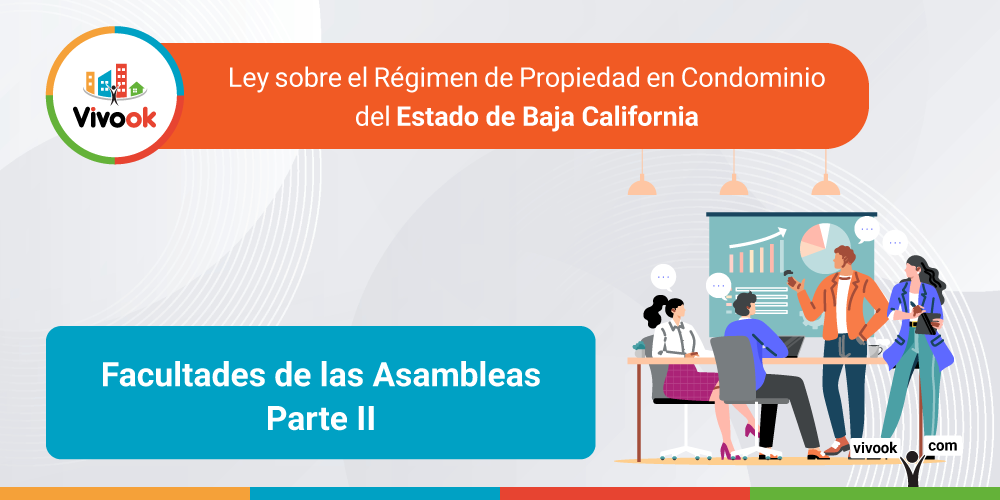 Vivook

Ley sobre el Régimen de Propiedad en Condominio del Estado de Baja California

Facultades de las Asambleas Parte II

vivook com